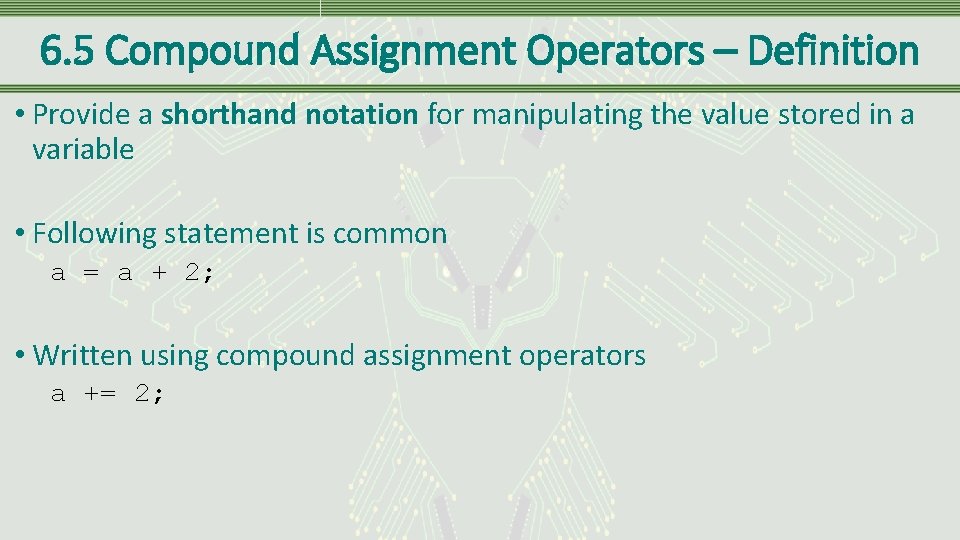 6.5 Compound Assignment Operators – Definition

• Provide a shorthand notation for manipulating the value stored in a variable

• Following statement is common
a = a + 2;

• Written using compound assignment operators
a += 2;